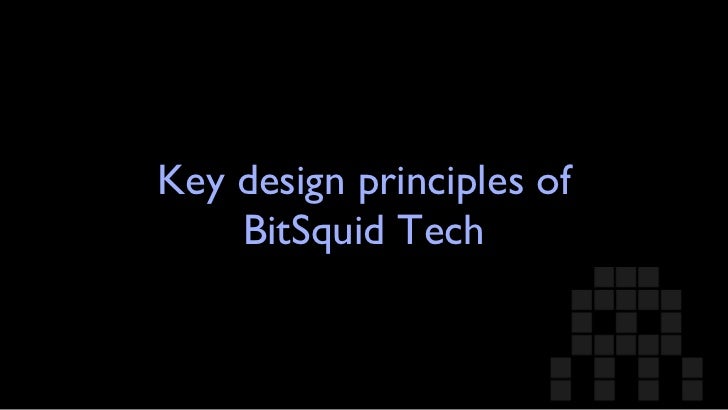 Key design principles of BitSquid Tech